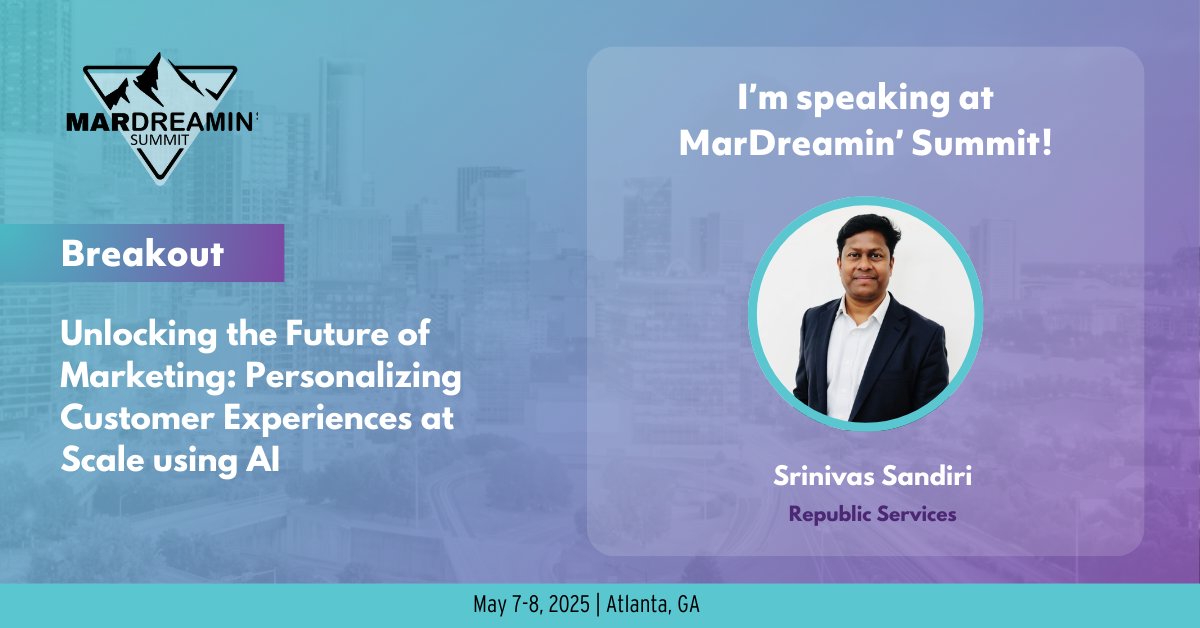 MARDREAMIN'
SUMMIT

Breakout

Unlocking the Future of Marketing: Personalizing Customer Experiences at Scale using AI

I'm speaking at MarDreamin' Summit!

Srinivas Sandiri

Republic Services

May 7-8, 2025 | Atlanta, GA